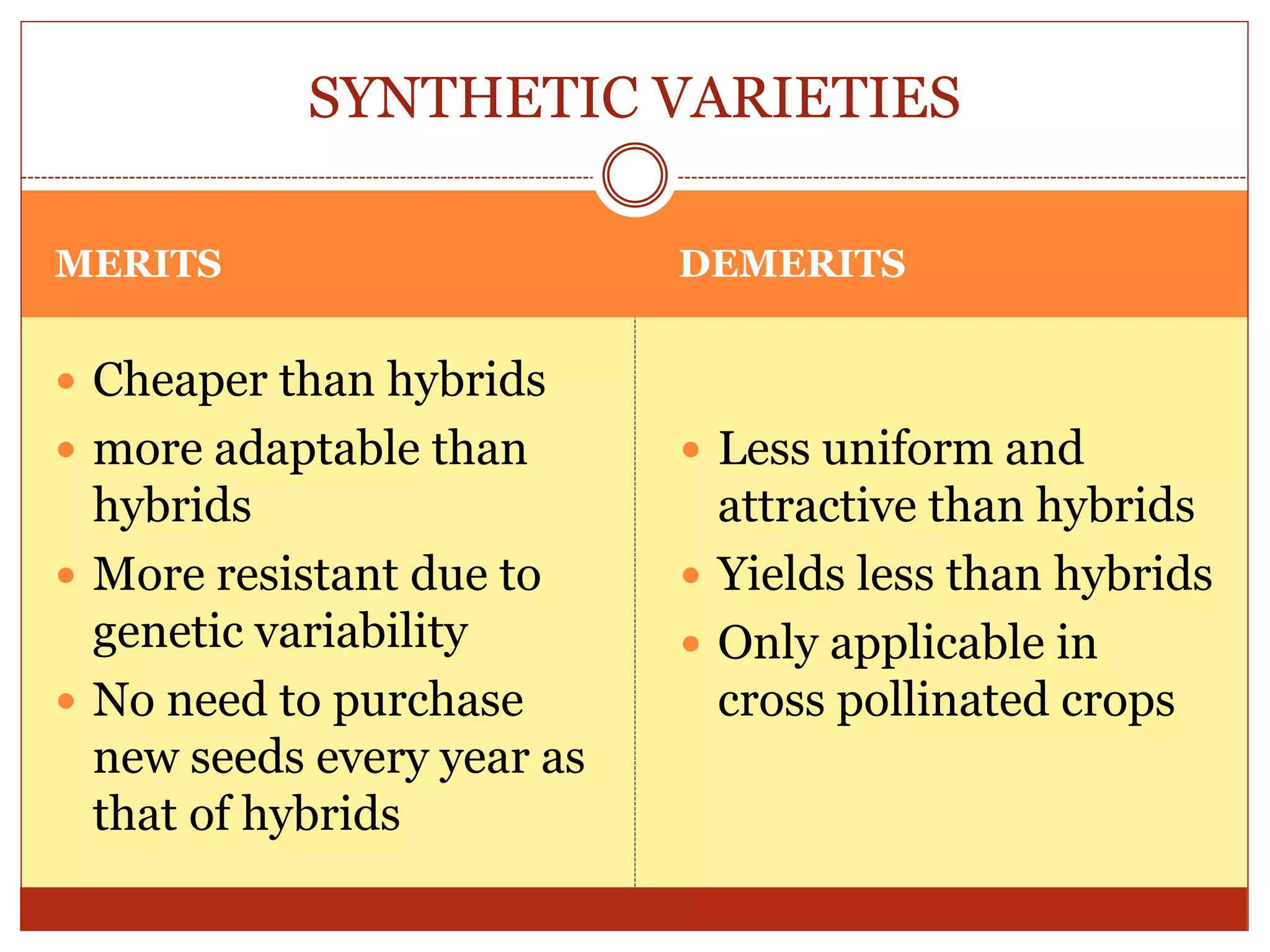 SYNTHETIC VARIETIES

MERITS

- Cheaper than hybrids
- more adaptable than hybrids
- More resistant due to genetic variability
- No need to purchase new seeds every year as that of hybrids

DEMERITS

- Less uniform and attractive than hybrids
- Yields less than hybrids
- Only applicable in cross pollinated crops